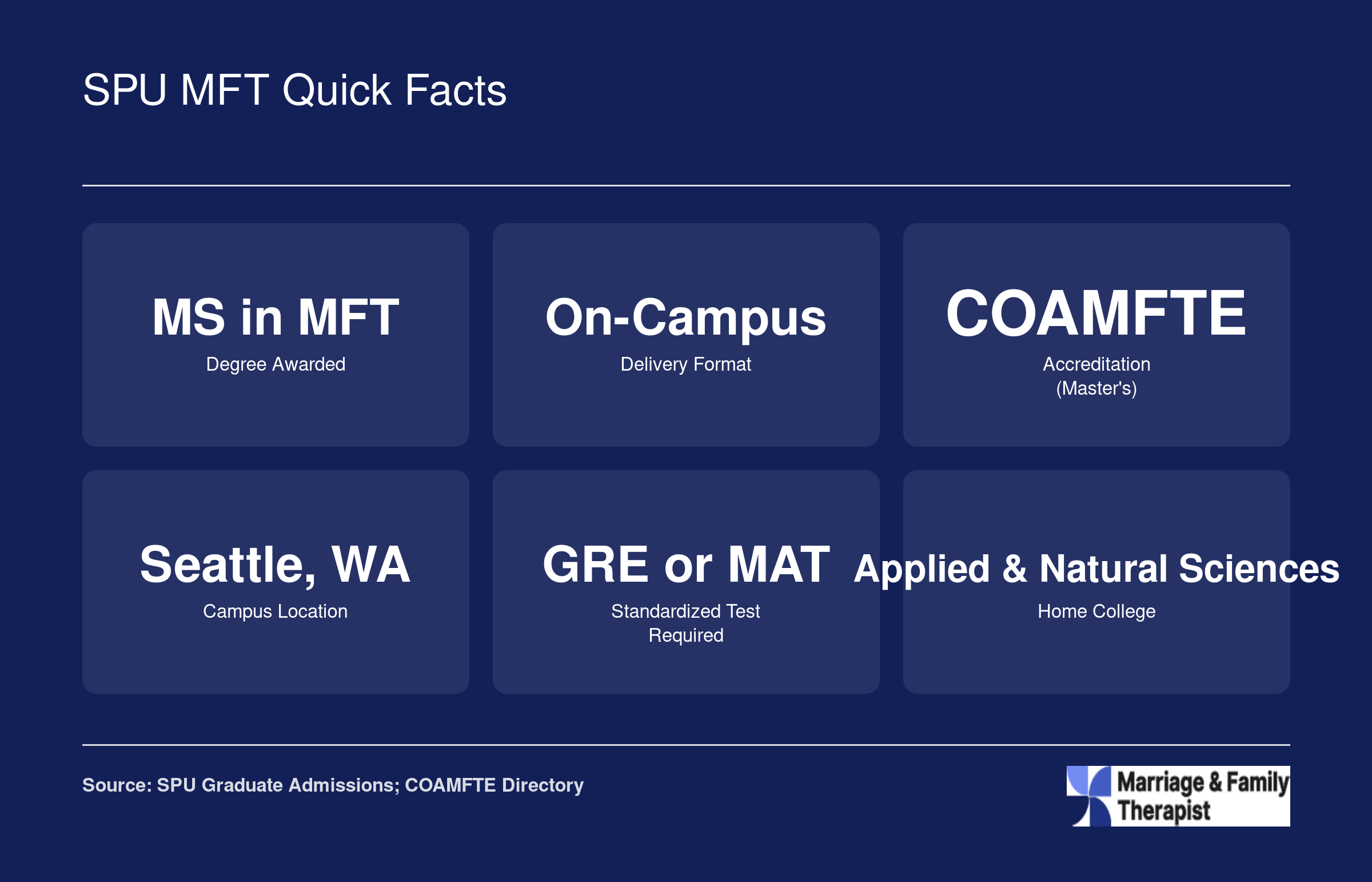 SPU MFT Quick Facts

MS in MFT
Degree Awarded

On-Campus
Delivery Format

COAMFTE
Accreditation (Master's)

Seattle, WA
Campus Location

GRE or MAT
Standardized Test Required

Applied & Natural Sciences
Home College

Source: SPU Graduate Admissions; COAMFTE Directory

Marriage & Family Therapist